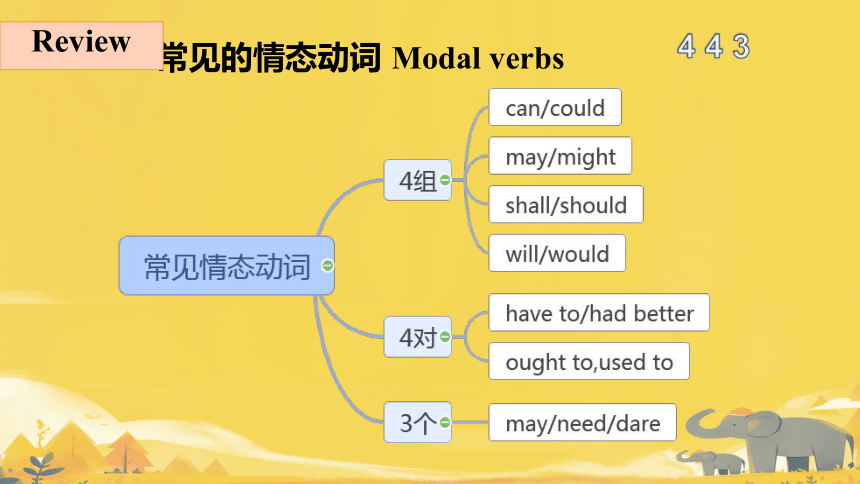 Review

常见的情态动词 Modal verbs

4 4 3

常见情态动词

4组

can/could

may/might

shall/should

will/would

4对

have to/had better

ought to,used to

3个

may/need/dare